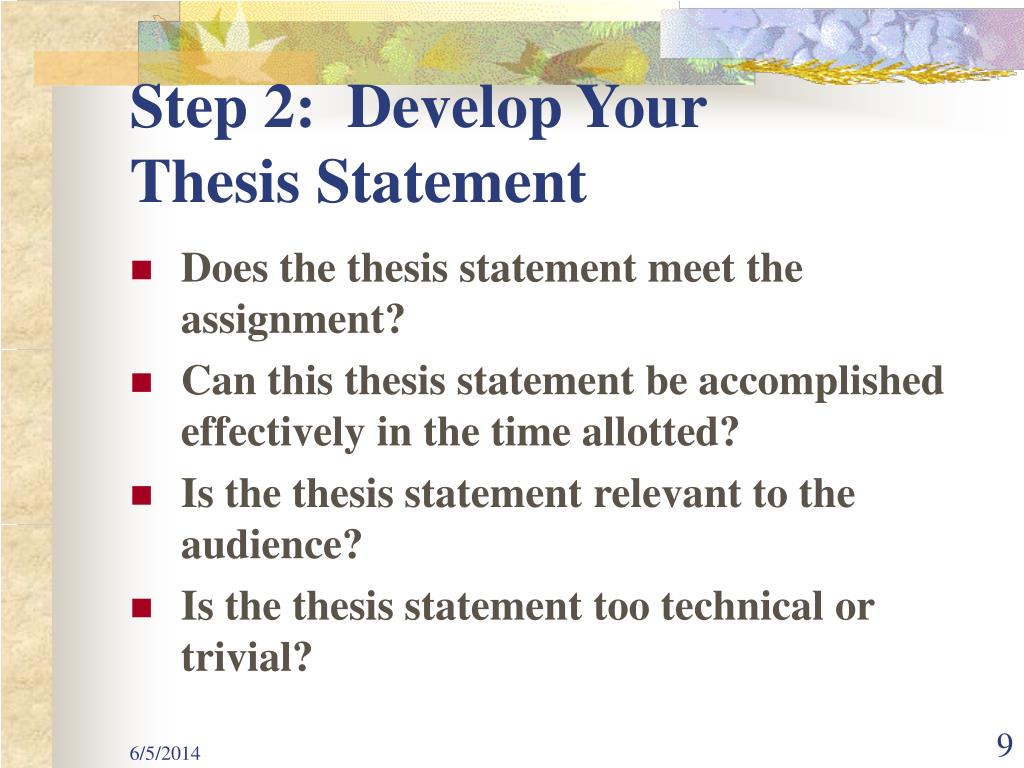 Step 2: Develop Your Thesis Statement

- Does the thesis statement meet the assignment?
- Can this thesis statement be accomplished effectively in the time allotted?
- Is the thesis statement relevant to the audience?
- Is the thesis statement too technical or trivial?

6/5/2014

9